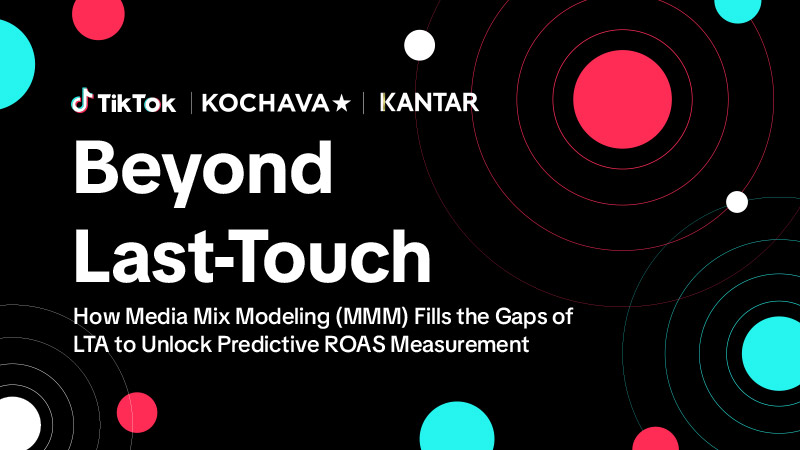 TikTok | KOCHAVA★ | KANTAR

Beyond Last-Touch

How Media Mix Modeling (MMM) Fills the Gaps of LTA to Unlock Predictive ROAS Measurement